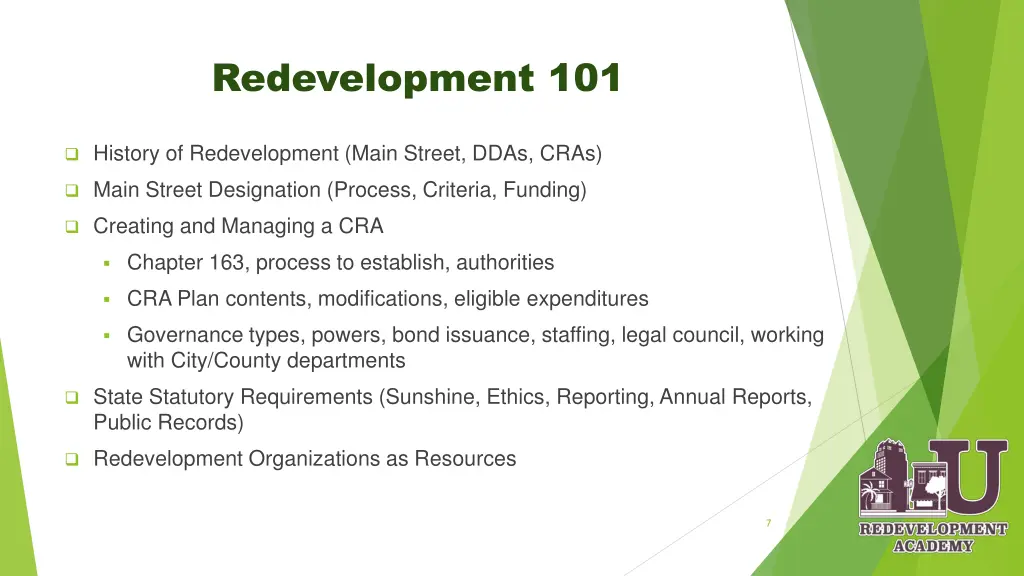 Redevelopment 101

History of Redevelopment (Main Street, DDAs, CRAs)

Main Street Designation (Process, Criteria, Funding)

Creating and Managing a CRA

Chapter 163, process to establish, authorities

CRA Plan contents, modifications, eligible expenditures

Governance types, powers, bond issuance, staffing, legal council, working with City/County departments

State Statutory Requirements (Sunshine, Ethics, Reporting, Annual Reports, Public Records)

Redevelopment Organizations as Resources

7

U
REDEVELOPMENT
ACADEMY